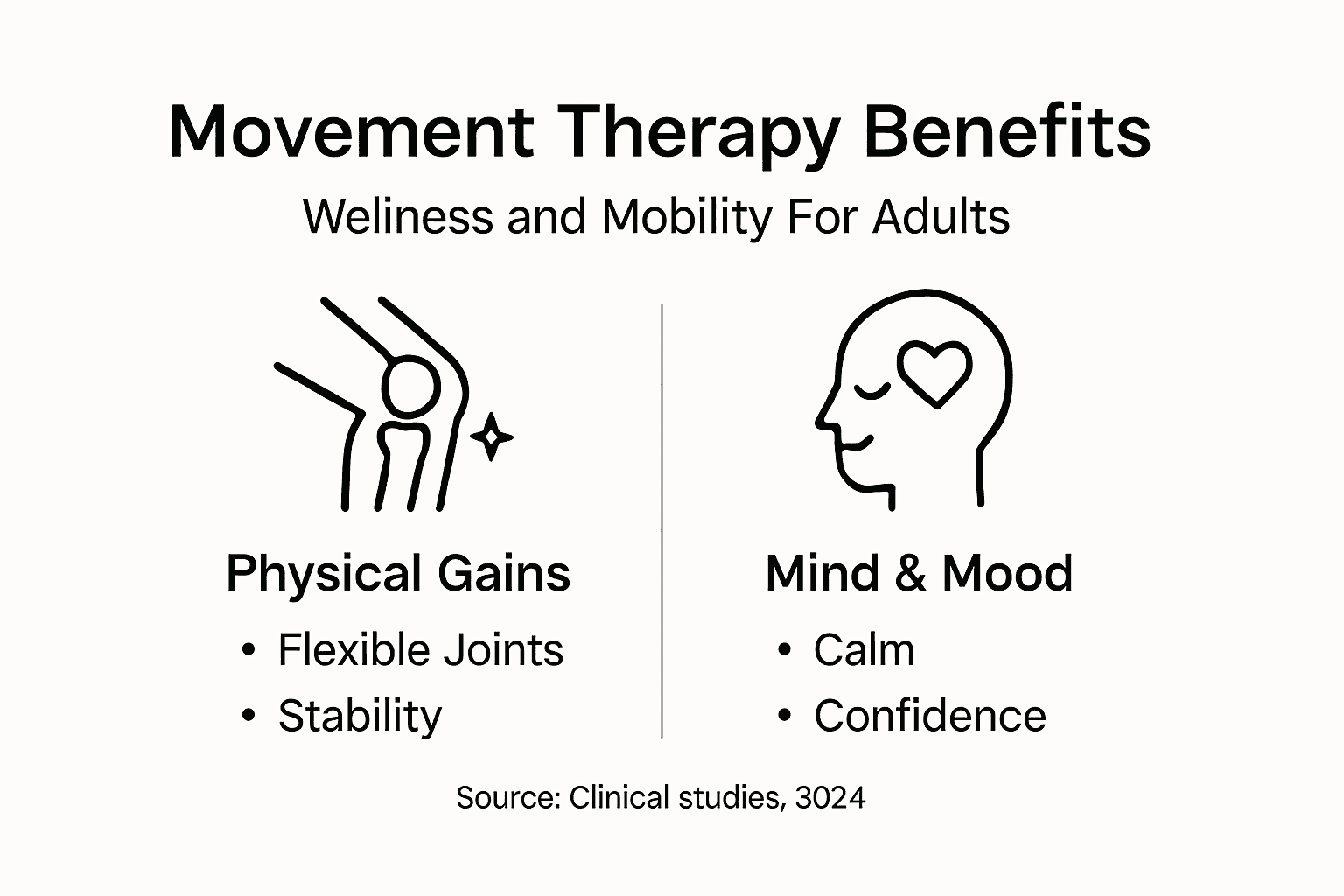 Movement Therapy Benefits

Weliness and Mobility For Adults

Physical Gains

• Flexible Joints
• Stability

Mind & Mood

• Calm
• Confidence

Source: Clinical studies, 3024